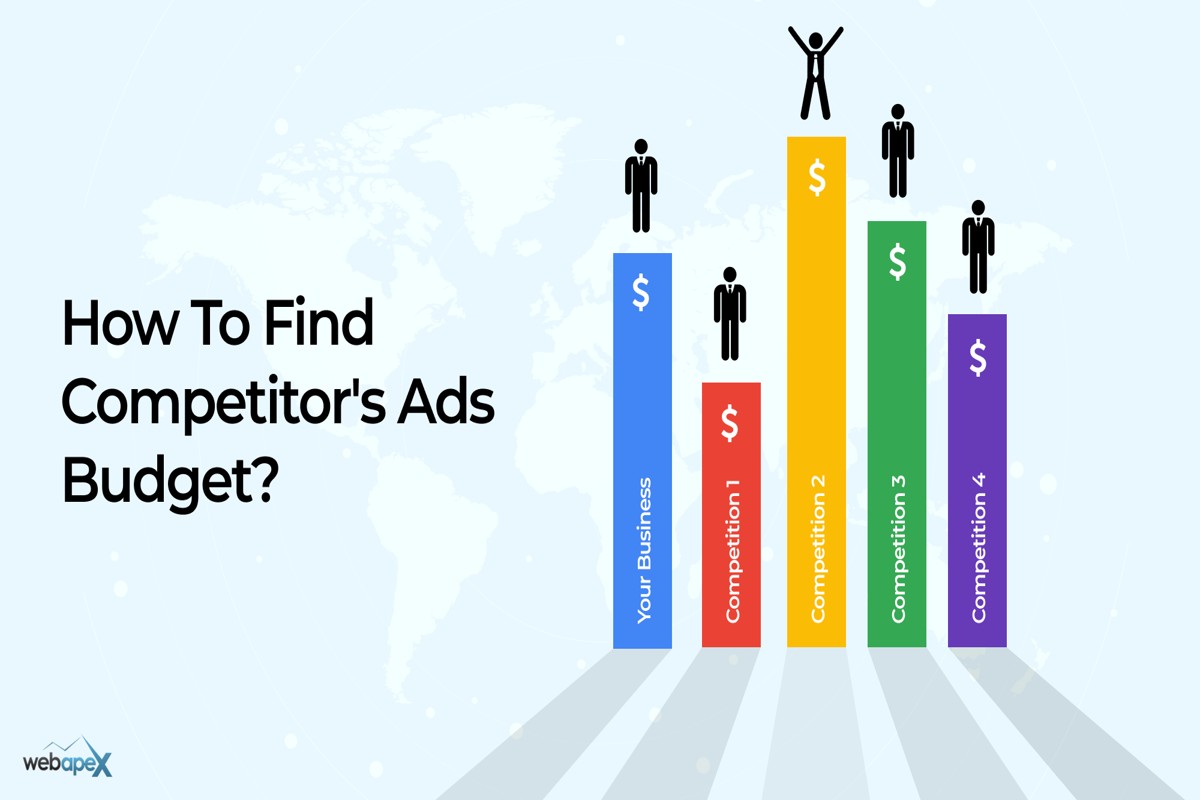 How To Find Competitor's Ads Budget?

$
Your Business

$
Competition 1

$
Competition 2

$
Competition 3

$
Competition 4

webapeX